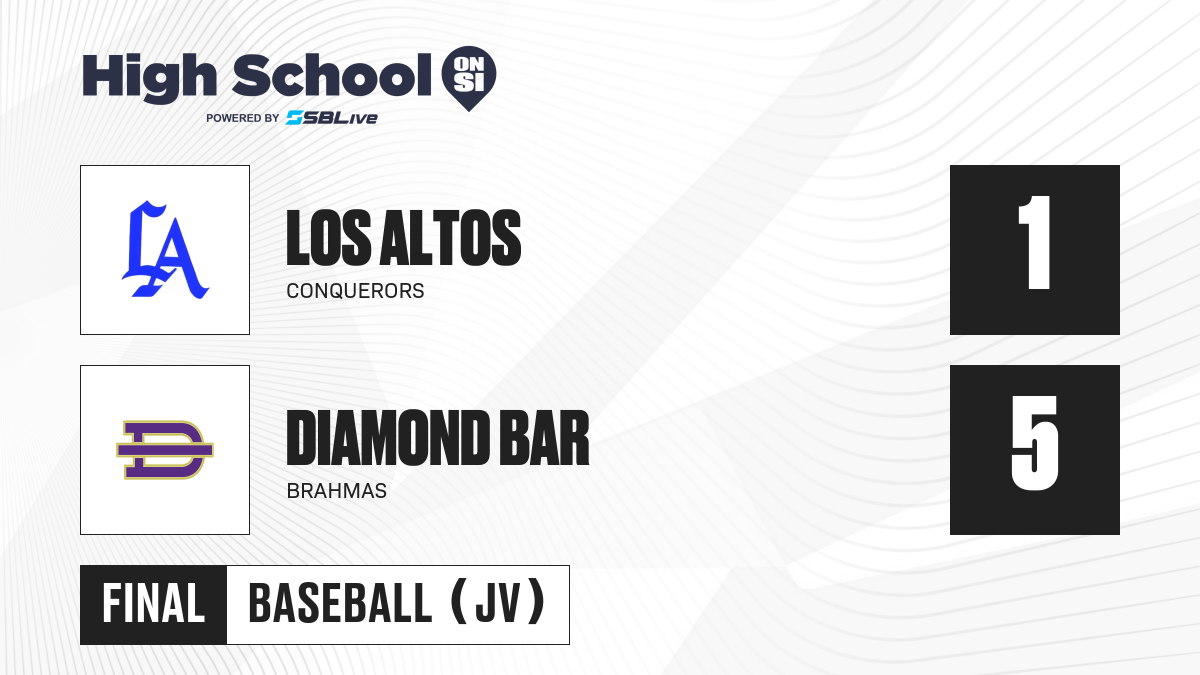 High School ON SI
POWERED BY SBLive

LA

LOS ALTOS
CONQUERORS

1

D

DIAMOND BAR
BRAHMAS

5

FINAL
BASEBALL (JV)